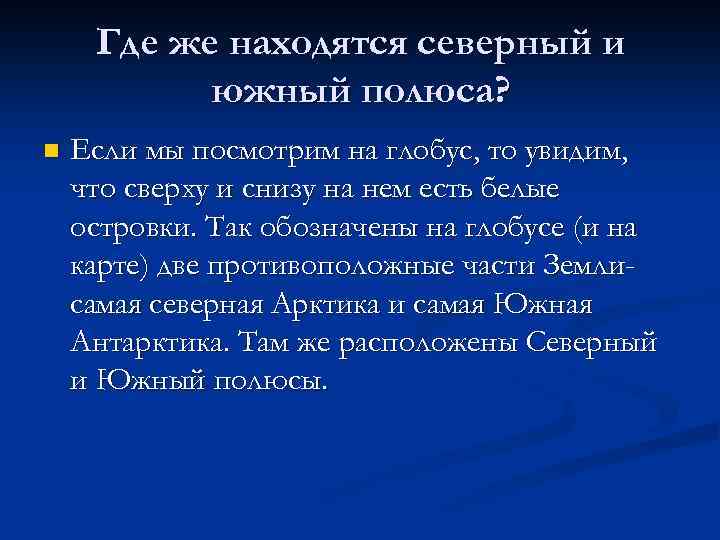 Где же находятся северный и южный полюса?

Если мы посмотрим на глобус, то увидим, что сверху и снизу на нем есть белые островки. Так обозначены на глобусе (и на карте) две противоположные части Земли- самая северная Арктика и самая Южная Антарктика. Там же расположены Северный и Южный полюсы.